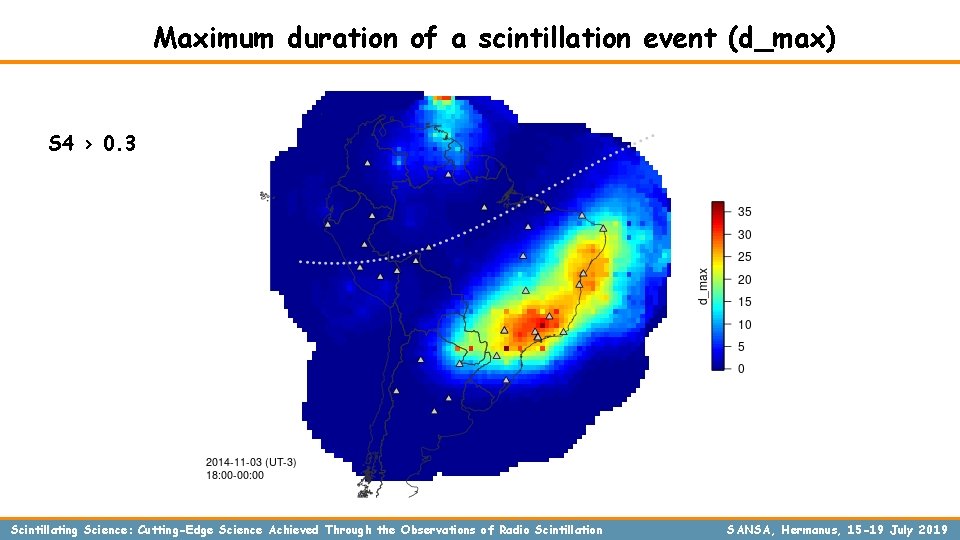 Maximum duration of a scintillation event (d_max)

S4 > 0.3

35
30
25
20
15
10
5
0
d_max

2014-11-03 (UT-3)
18:00-00:00

Scintillating Science: Cutting-Edge Science Achieved Through the Observations of Radio Scintillation

SANSA, Hermanus, 15-19 July 2019